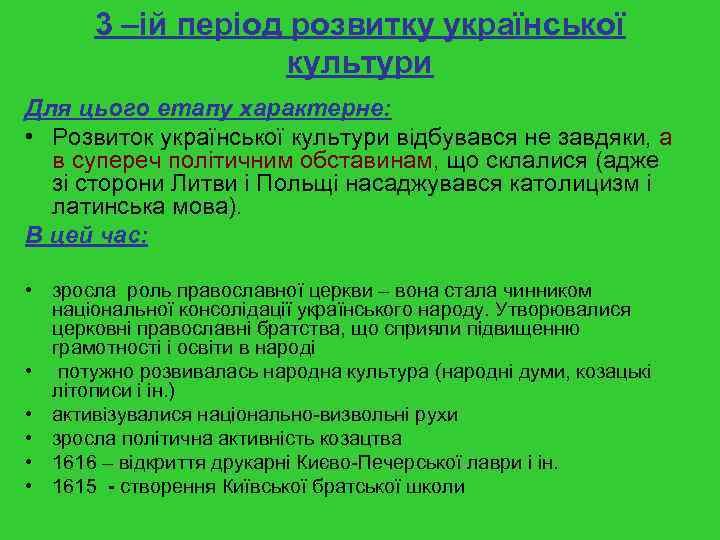 3 –ій період розвитку української культури

Для цього етапу характерне:

• Розвиток української культури відбувався не завдяки, а в супереч політичним обставинам, що склалися (адже зі сторони Литви і Польщі насаджувався католицизм і латинська мова).

В цей час:

• зросла роль православної церкви – вона стала чинником національної консолідації українського народу. Утворювалися церковні православні братства, що сприяли підвищенню грамотності і освіти в народі
• потужно розвивалась народна культура (народні думи, козацькі літописи і ін.)
• активізувалися національно-визвольні рухи
• зросла політична активність козацтва
• 1616 – відкриття друкарні Києво-Печерської лаври і ін.
• 1615 - створення Київської братської школи